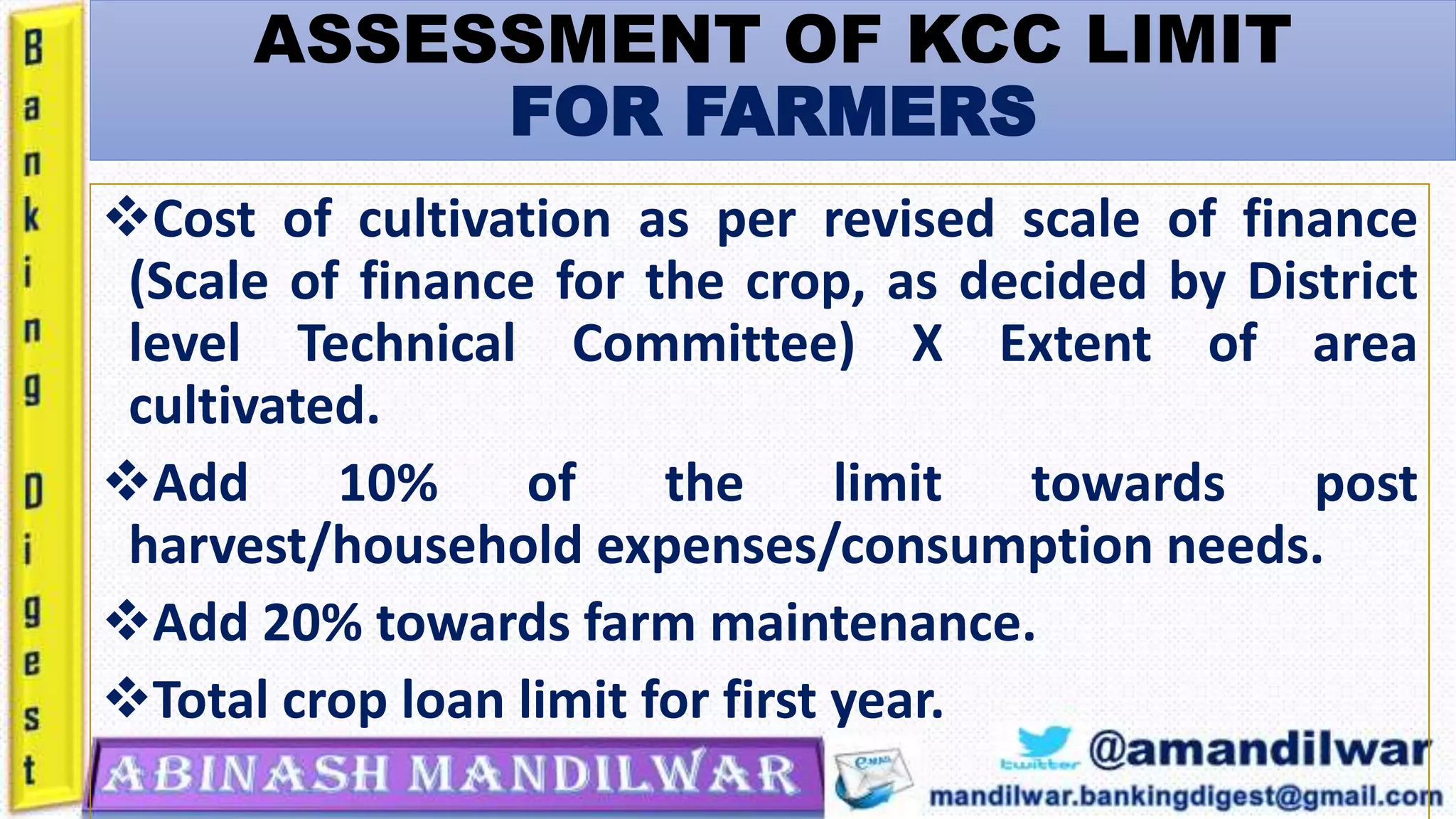 Banking Digest

ASSESSMENT OF KCC LIMIT FOR FARMERS

❖Cost of cultivation as per revised scale of finance (Scale of finance for the crop, as decided by District level Technical Committee) X Extent of area cultivated.

❖Add 10% of the limit towards post harvest/household expenses/consumption needs.

❖Add 20% towards farm maintenance.

❖Total crop loan limit for first year.

ABINASH MANDILWAR

twitter @amandilwar

mandilwar.bankingdigest@gmail.com